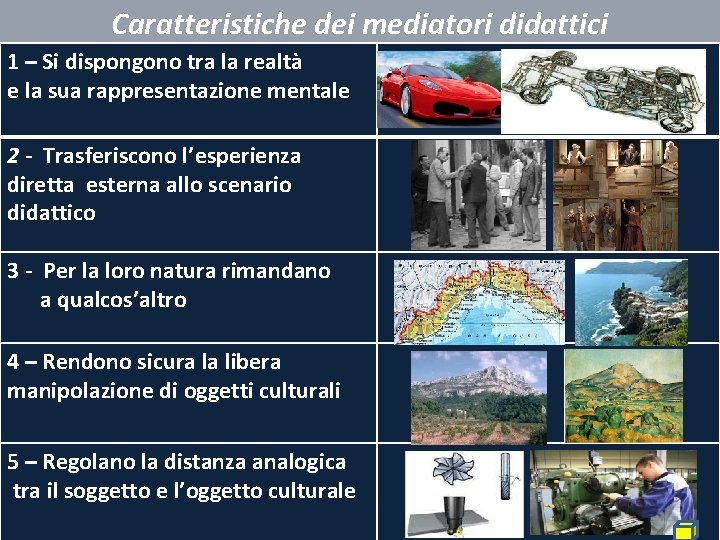 Caratteristiche dei mediatori didattici

1 – Si dispongono tra la realtà e la sua rappresentazione mentale

2 - Trasferiscono l'esperienza diretta esterna allo scenario didattico

3 - Per la loro natura rimandano a qualcos'altro

4 – Rendono sicura la libera manipolazione di oggetti culturali

5 – Regolano la distanza analogica tra il soggetto e l'oggetto culturale